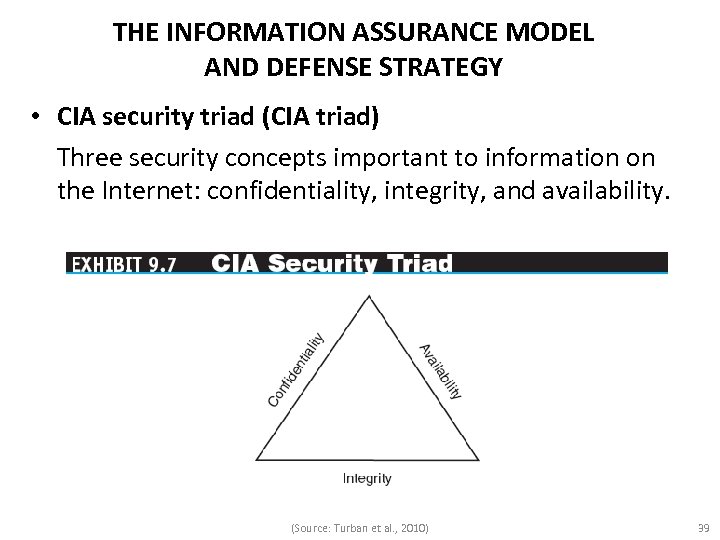 THE INFORMATION ASSURANCE MODEL AND DEFENSE STRATEGY

• CIA security triad (CIA triad)

Three security concepts important to information on the Internet: confidentiality, integrity, and availability.

EXHIBIT 9.7 CIA Security Triad

Confidentiality

Availability

Integrity

(Source: Turban et al., 2010)

39